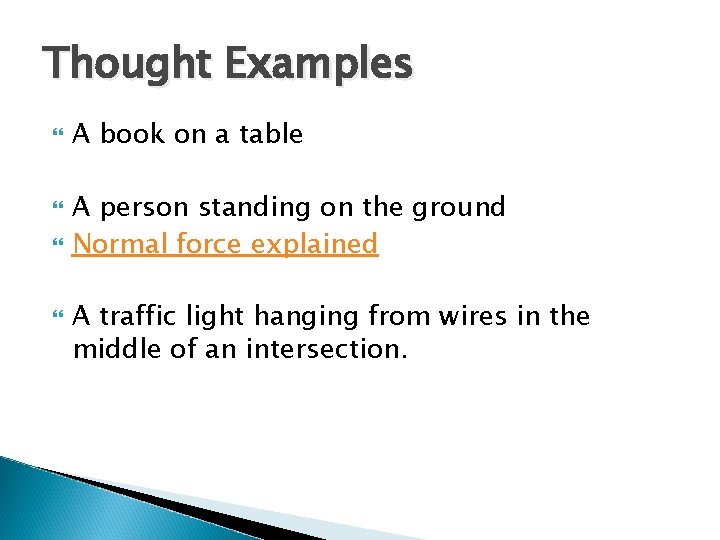 Thought Examples

A book on a table

A person standing on the ground

Normal force explained

A traffic light hanging from wires in the middle of an intersection.